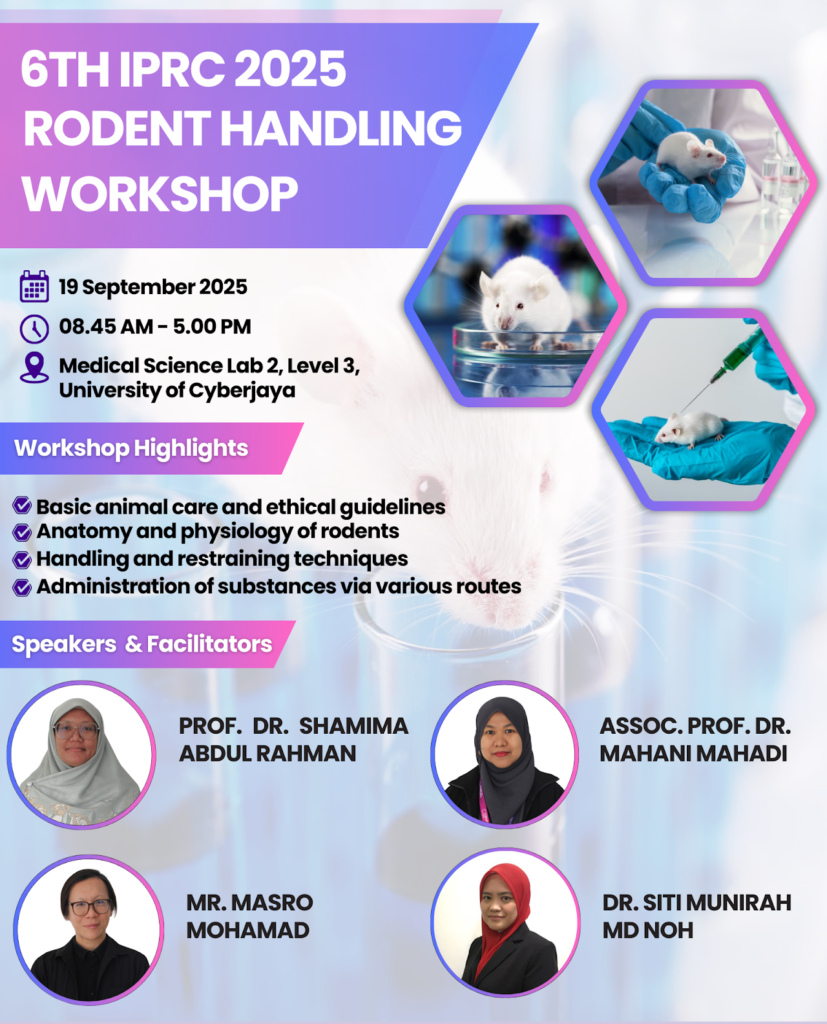 6TH IPRC 2025 RODENT HANDLING WORKSHOP

19 September 2025

08.45 AM - 5.00 PM

Medical Science Lab 2, Level 3, University of Cyberjaya

Workshop Highlights

Basic animal care and ethical guidelines
Anatomy and physiology of rodents
Handling and restraining techniques
Administration of substances via various routes

Speakers & Facilitators

PROF. DR. SHAMIMA ABDUL RAHMAN

ASSOC. PROF. DR. MAHANI MAHADI

MR. MASRO MOHAMAD

DR. SITI MUNIRAH MD NOH